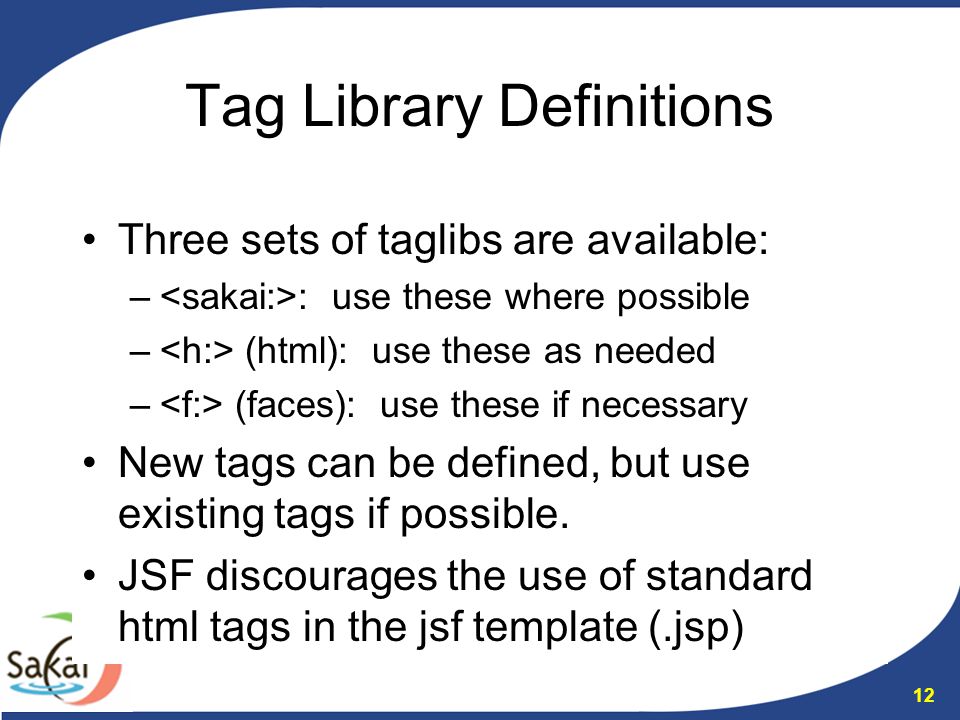 Tag Library Definitions

• Three sets of taglibs are available:
– <sakai:>: use these where possible
– <h:> (html): use these as needed
– <f:> (faces): use these if necessary

• New tags can be defined, but use existing tags if possible.

• JSF discourages the use of standard html tags in the jsf template (.jsp)

Sakai

12